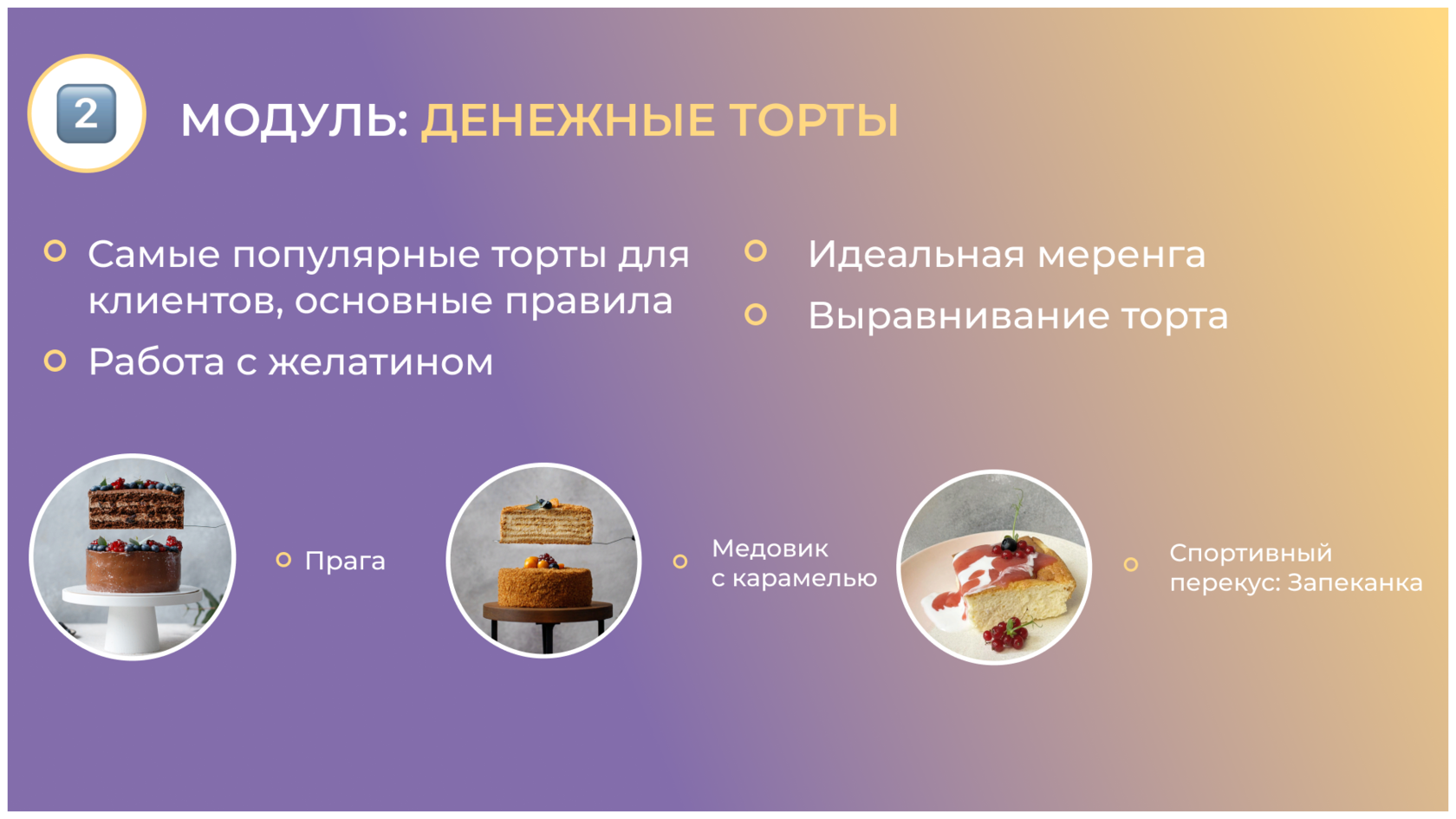 2

МОДУЛЬ: ДЕНЕЖНЫЕ ТОРТЫ

Самые популярные торты для клиентов, основные правила

Работа с желатином

Идеальная меренга

Выравнивание торта

Прага

Медовик с карамелью

Спортивный перекус: Запеканка